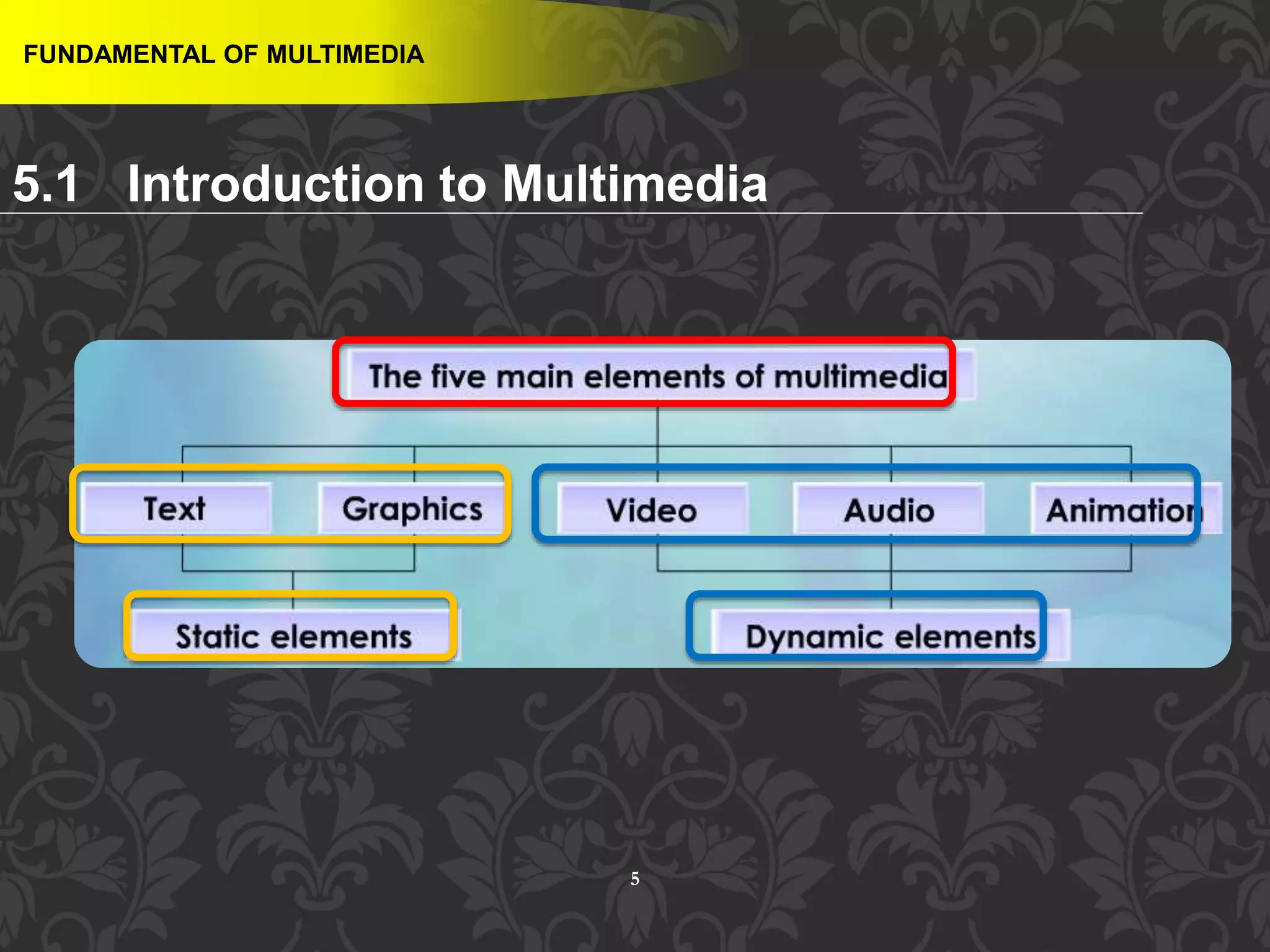 FUNDAMENTAL OF MULTIMEDIA

5.1 Introduction to Multimedia

The five main elements of multimedia

Text

Graphics

Video

Audio

Animation

Static elements

Dynamic elements

5